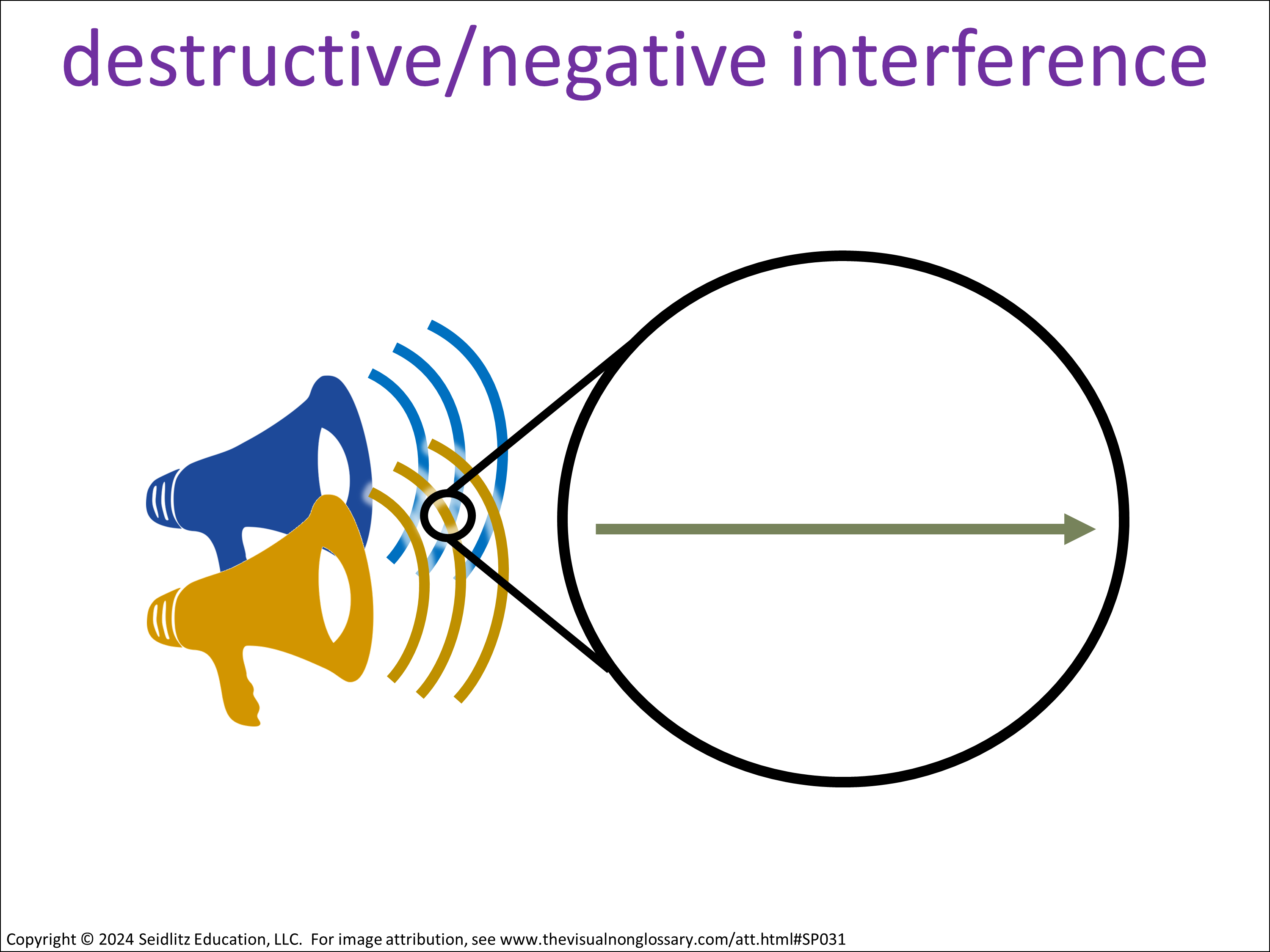 destructive/negative interference

Copyright © 2024 Seidlitz Education, LLC. For image attribution, see www.thevisualnonglossary.com/att.html#SP031